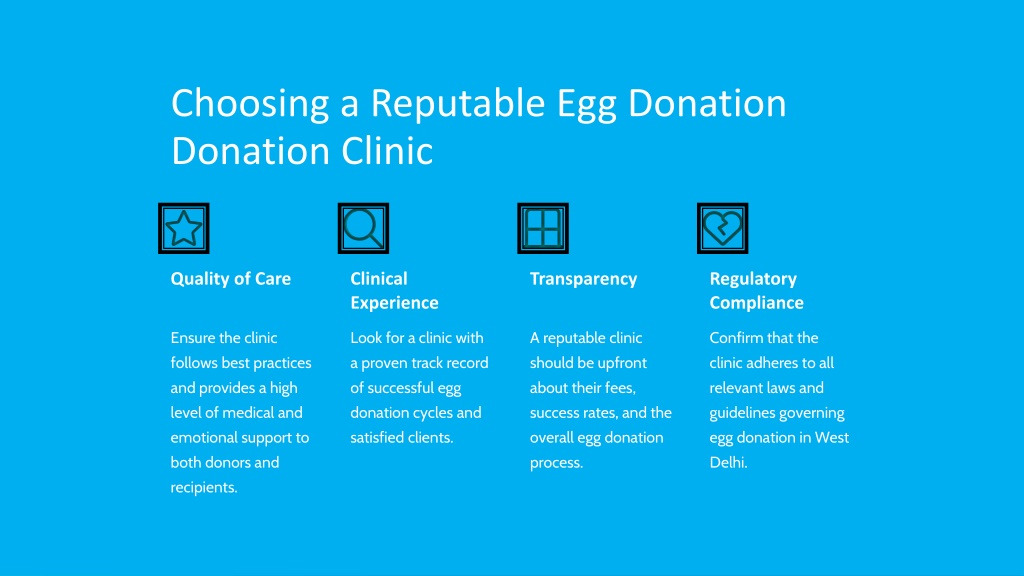 Choosing a Reputable Egg Donation Donation Clinic

Quality of Care

Ensure the clinic follows best practices and provides a high level of medical and emotional support to both donors and recipients.

Clinical Experience

Look for a clinic with a proven track record of successful egg donation cycles and satisfied clients.

Transparency

A reputable clinic should be upfront about their fees, success rates, and the overall egg donation process.

Regulatory Compliance

Confirm that the clinic adheres to all relevant laws and guidelines governing egg donation in West Delhi.